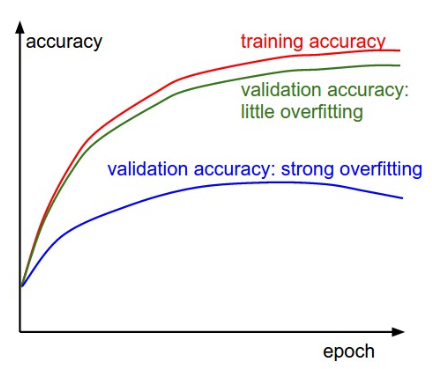 accuracy

training accuracy

validation accuracy: little overfitting

validation accuracy: strong overfitting

epoch